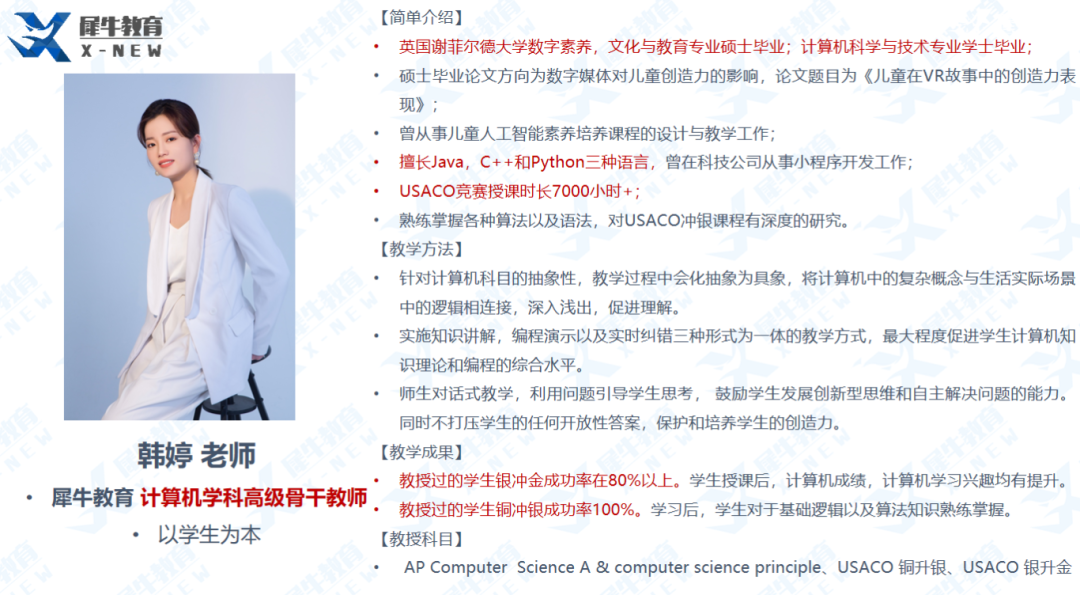 犀牛教育
X-NEW

韩婷 老师

• 犀牛教育 计算机学科高级骨干教师

• 以学生为本

【简单介绍】

• 英国谢菲尔德大学数字素养，文化与教育专业硕士毕业；计算机科学与技术专业学士毕业；

• 硕士毕业论文方向为数字媒体对儿童创造力的影响，论文题目为《儿童在VR故事中的创造力表现》；

• 曾从事儿童人工智能素养培养课程的设计与教学工作；

• 擅长Java，C++和Python三种语言，曾在科技公司从事小程序开发工作；

• USACO竞赛授课时长7000小时+；

• 熟练掌握各种算法以及语法，对USACO冲银课程有深度的研究。

【教学方法】

• 针对计算机科目的抽象性，教学过程中会化抽象为具象，将计算机中的复杂概念与生活实际场景中的逻辑相连接，深入浅出，促进理解。

• 实施知识讲解，编程演示以及实时纠错三种形式为一体的教学方式，最大程度促进学生计算机知识理论和编程的综合水平。

• 师生对话式教学，利用问题引导学生思考， 鼓励学生发展创新型思维和自主解决问题的能力。同时不打压学生的任何开放性答案，保护和培养学生的创造力。

【教学成果】

• 教授过的学生银冲金成功率在80%以上。学生授课后，计算机成绩，计算机学习兴趣均有提升。

• 教授过的学生铜冲银成功率100%。学习后，学生对于基础逻辑以及算法知识熟练掌握。

【教授科目】

• AP Computer Science A & computer science principle、USACO 铜升银、USACO 银升金